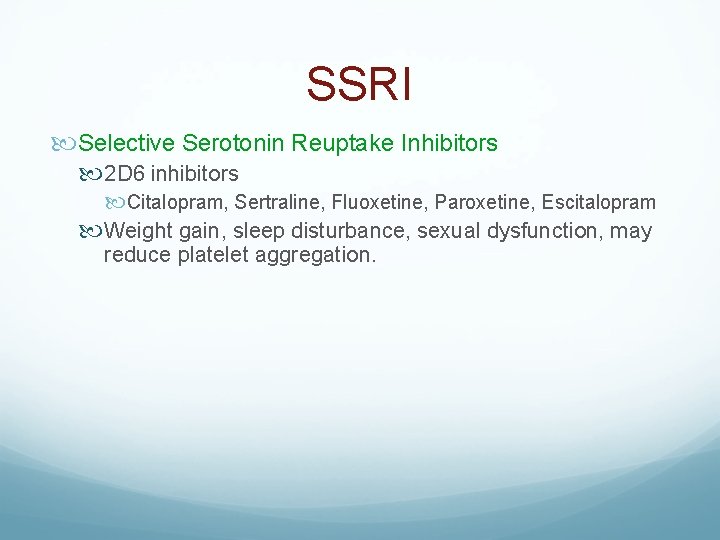 SSRI

Selective Serotonin Reuptake Inhibitors

2D6 inhibitors

Citalopram, Sertraline, Fluoxetine, Paroxetine, Escitalopram

Weight gain, sleep disturbance, sexual dysfunction, may reduce platelet aggregation.